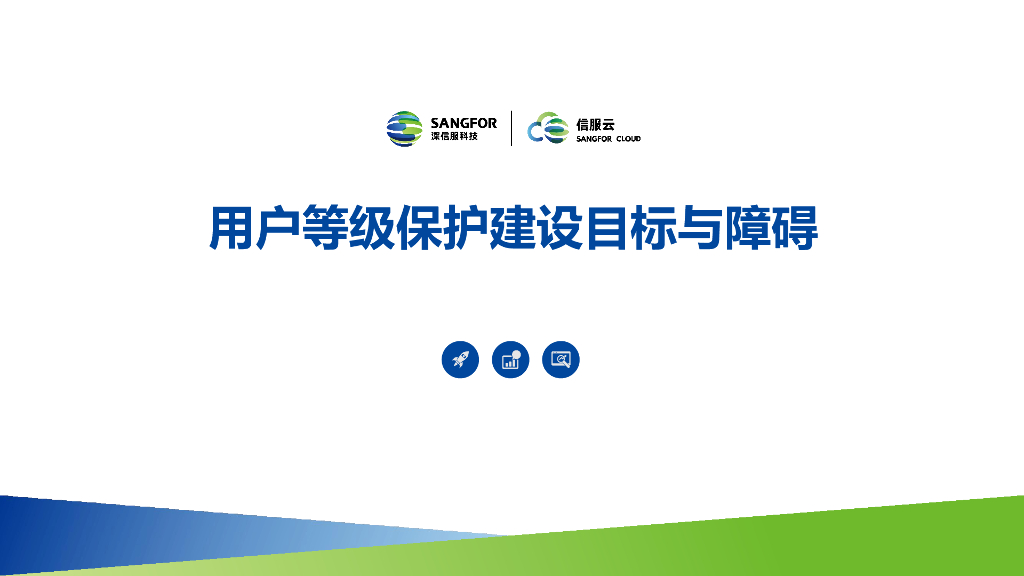 SANGFOR
深信服科技

信服云
SANGFOR CLOUD

用户等级保护建设目标与障碍